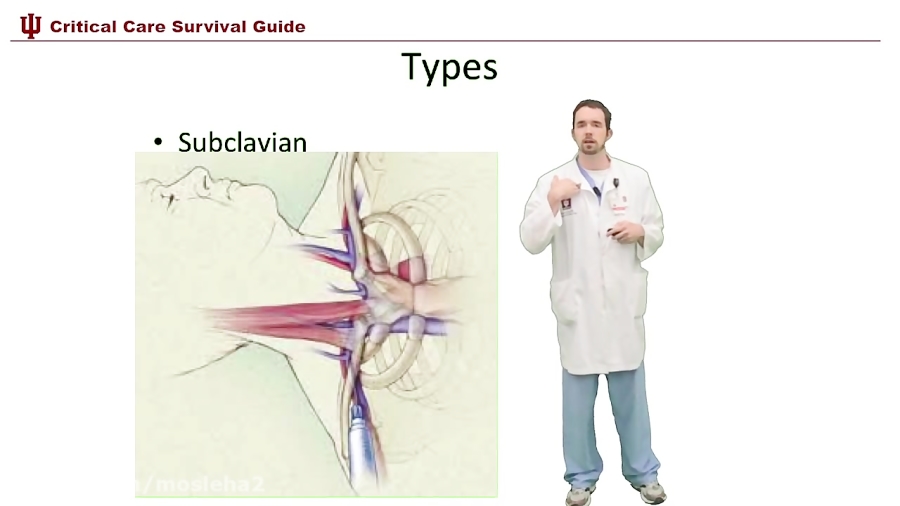 Critical Care Survival Guide

Types

• Subclavian

/mosleha2